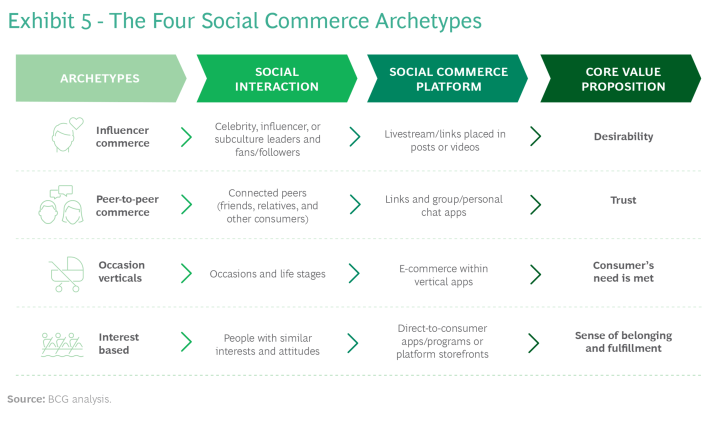 Exhibit 5 - The Four Social Commerce Archetypes

| ARCHETYPES | SOCIAL INTERACTION | SOCIAL COMMERCE PLATFORM | CORE VALUE PROPOSITION |
|---|---|---|---|
| Influencer commerce | Celebrity, influencer, or subculture leaders and fans/followers | Livestream/links placed in posts or videos | Desirability |
| Peer-to-peer commerce | Connected peers (friends, relatives, and other consumers) | Links and group/personal chat apps | Trust |
| Occasion verticals | Occasions and life stages | E-commerce within vertical apps | Consumer's need is met |
| Interest based | People with similar interests and attitudes | Direct-to-consumer apps/programs or platform storefronts | Sense of belonging and fulfillment |

Source: BCG analysis.